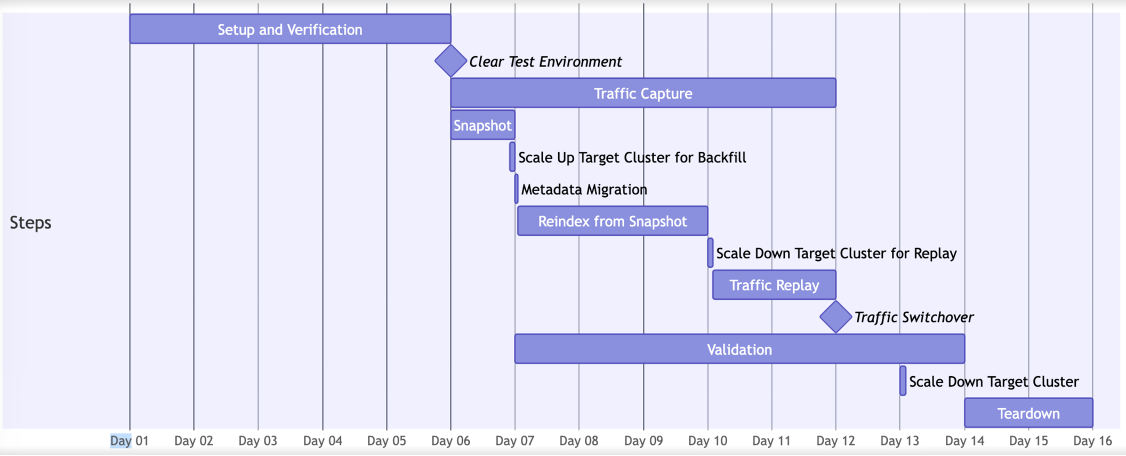 Steps

Setup and Verification
Clear Test Environment
Traffic Capture
Snapshot
Scale Up Target Cluster for Backfill
Metadata Migration
Reindex from Snapshot
Scale Down Target Cluster for Replay
Traffic Replay
Traffic Switchover
Validation
Scale Down Target Cluster
Teardown

Day 01 Day 02 Day 03 Day 04 Day 05 Day 06 Day 07 Day 08 Day 09 Day 10 Day 11 Day 12 Day 13 Day 14 Day 15 Day 16